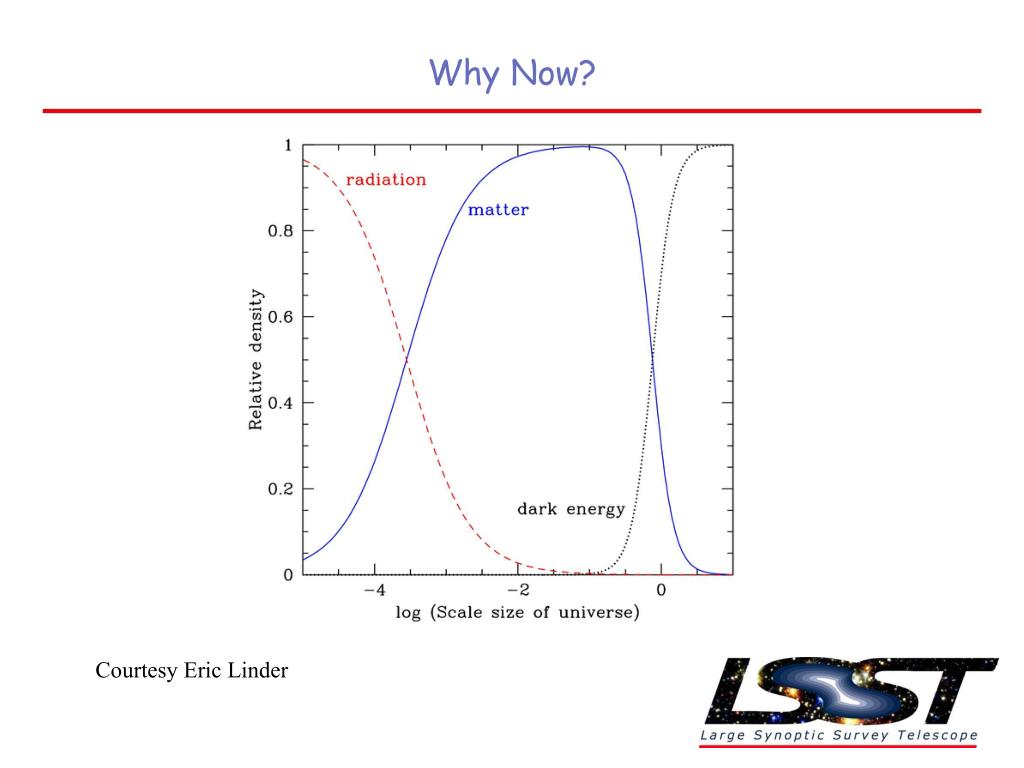 Why Now?

1
0.8
0.6
0.4
0.2
0
Relative density
radiation
matter
dark energy
−4
−2
0
log (Scale size of universe)

Courtesy Eric Linder

LSST
Large Synoptic Survey Telescope